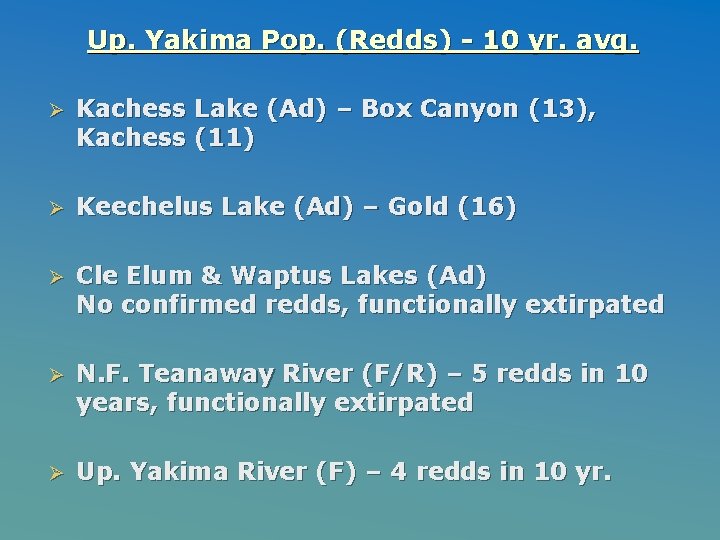 Up. Yakima Pop. (Redds) - 10 yr. avg.

➢ Kachess Lake (Ad) – Box Canyon (13), Kachess (11)

➢ Keechelus Lake (Ad) – Gold (16)

➢ Cle Elum & Waptus Lakes (Ad)
No confirmed redds, functionally extirpated

➢ N.F. Teanaway River (F/R) – 5 redds in 10 years, functionally extirpated

➢ Up. Yakima River (F) – 4 redds in 10 yr.